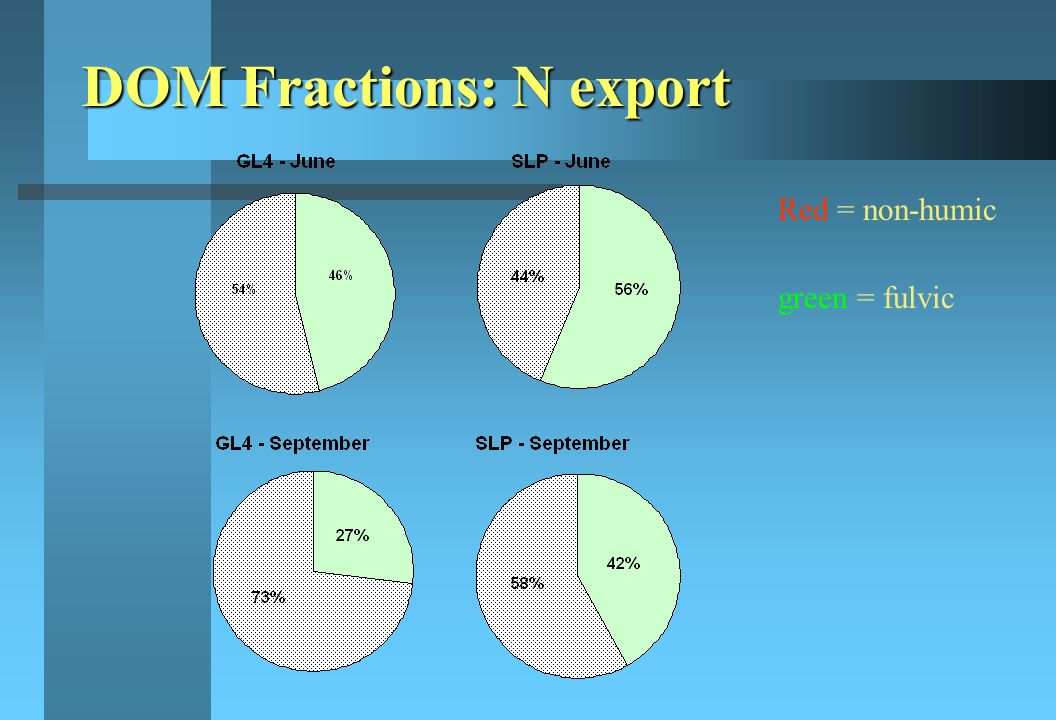 DOM Fractions: N export

GL4 - June

54%

46%

SLP - June

44%

56%

Red = non-humic

green = fulvic

GL4 - September

27%

73%

SLP - September

58%

42%